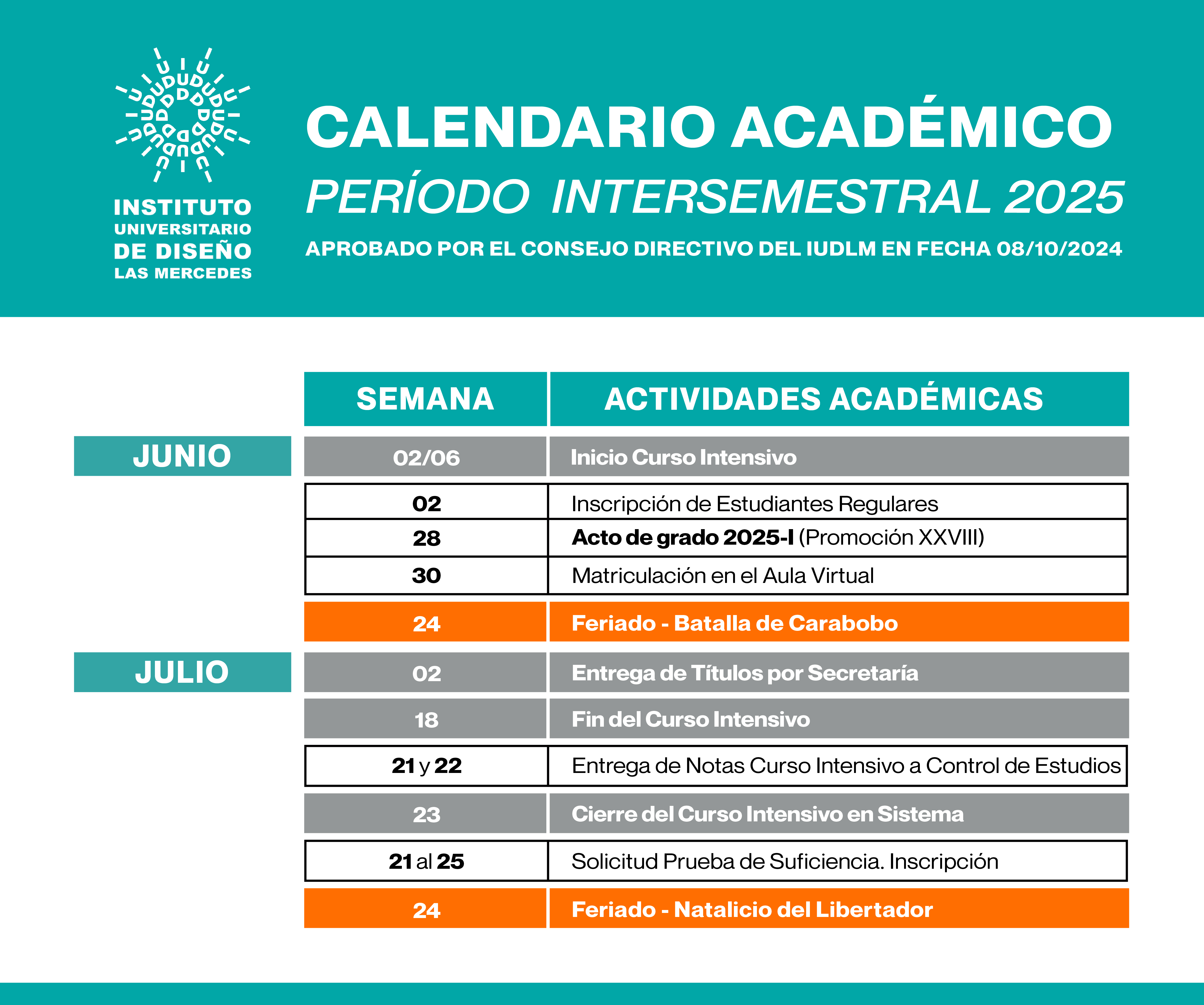 INSTITUTO UNIVERSITARIO DE DISEÑO LAS MERCEDES

CALENDARIO ACADÉMICO
PERÍODO INTERSEMESTRAL 2025
APROBADO POR EL CONSEJO DIRECTIVO DEL IUDLM EN FECHA 08/10/2024

| | SEMANA | ACTIVIDADES ACADÉMICAS |
|---|---|---|
| JUNIO | 02/06 | Inicio Curso Intensivo |
| | 02 | Inscripción de Estudiantes Regulares |
| | 28 | Acto de grado 2025-I (Promoción XXVIII) |
| | 30 | Matriculación en el Aula Virtual |
| | 24 | Feriado - Batalla de Carabobo |
| JULIO | 02 | Entrega de Títulos por Secretaría |
| | 18 | Fin del Curso Intensivo |
| | 21 y 22 | Entrega de Notas Curso Intensivo a Control de Estudios |
| | 23 | Cierre del Curso Intensivo en Sistema |
| | 21 al 25 | Solicitud Prueba de Suficiencia. Inscripción |
| | 24 | Feriado - Natalicio del Libertador |